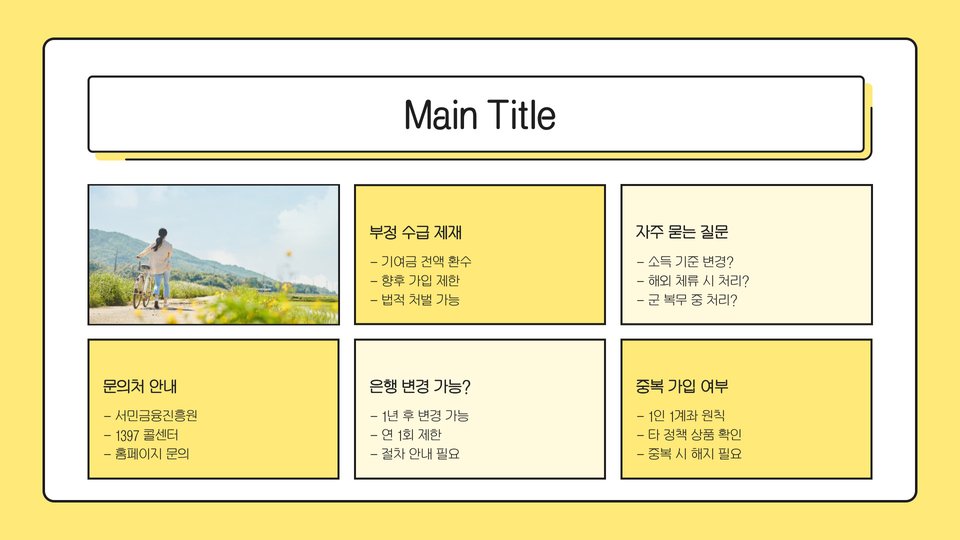 Main Title

부정 수급 제재

– 기여금 전액 환수
– 향후 가입 제한
– 법적 처벌 가능

자주 묻는 질문

– 소득 기준 변경?
– 해외 체류 시 처리?
– 군 복무 중 처리?

문의처 안내

– 서민금융진흥원
– 1397 콜센터
– 홈페이지 문의

은행 변경 가능?

– 1년 후 변경 가능
– 연 1회 제한
– 절차 안내 필요

중복 가입 여부

– 1인 1계좌 원칙
– 타 정책 상품 확인
– 중복 시 해지 필요